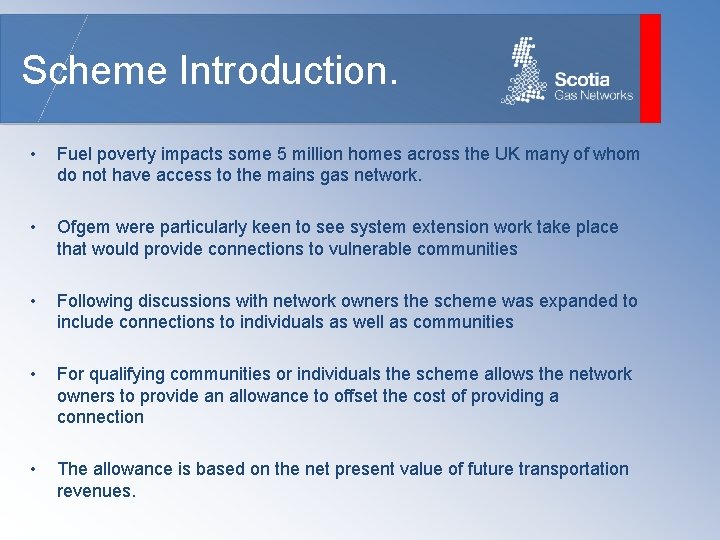 Scheme Introduction.

Scotia
Gas Networks

• Fuel poverty impacts some 5 million homes across the UK many of whom do not have access to the mains gas network.

• Ofgem were particularly keen to see system extension work take place that would provide connections to vulnerable communities

• Following discussions with network owners the scheme was expanded to include connections to individuals as well as communities

• For qualifying communities or individuals the scheme allows the network owners to provide an allowance to offset the cost of providing a connection

• The allowance is based on the net present value of future transportation revenues.